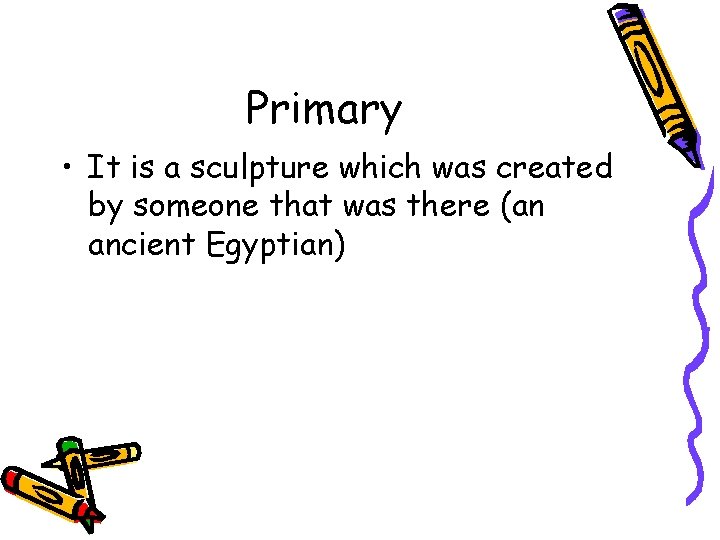 Primary

• It is a sculpture which was created by someone that was there (an ancient Egyptian)